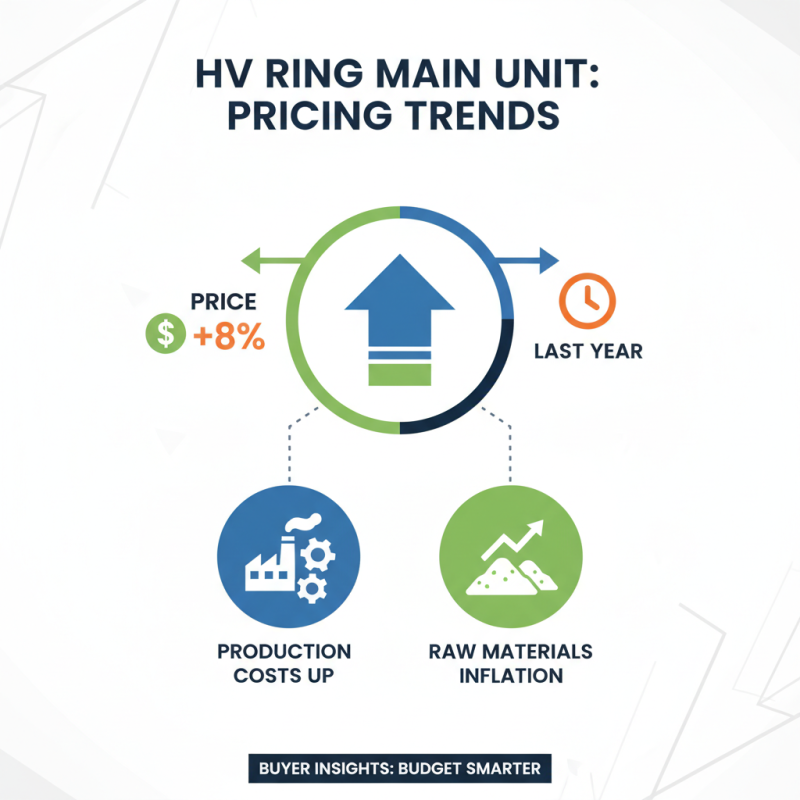 HV RING MAIN UNIT: PRICING TRENDS

PRICE
$ +8%

LAST YEAR

PRODUCTION COSTS UP

RAW MATERIALS INFLATION

BUYER INSIGHTS: BUDGET SMARTER